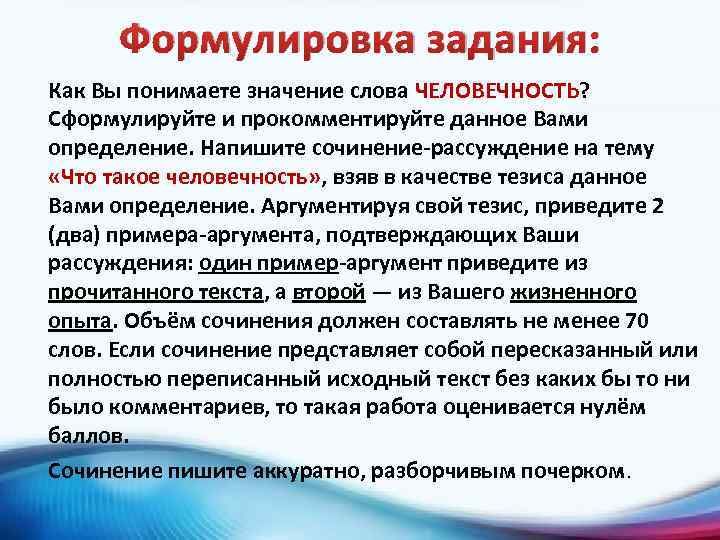 Формулировка задания:

Как Вы понимаете значение слова ЧЕЛОВЕЧНОСТЬ? Сформулируйте и прокомментируйте данное Вами определение. Напишите сочинение-рассуждение на тему «Что такое человечность», взяв в качестве тезиса данное Вами определение. Аргументируя свой тезис, приведите 2 (два) примера-аргумента, подтверждающих Ваши рассуждения: один пример-аргумент приведите из прочитанного текста, а второй — из Вашего жизненного опыта. Объём сочинения должен составлять не менее 70 слов. Если сочинение представляет собой пересказанный или полностью переписанный исходный текст без каких бы то ни было комментариев, то такая работа оценивается нулём баллов.

Сочинение пишите аккуратно, разборчивым почерком.